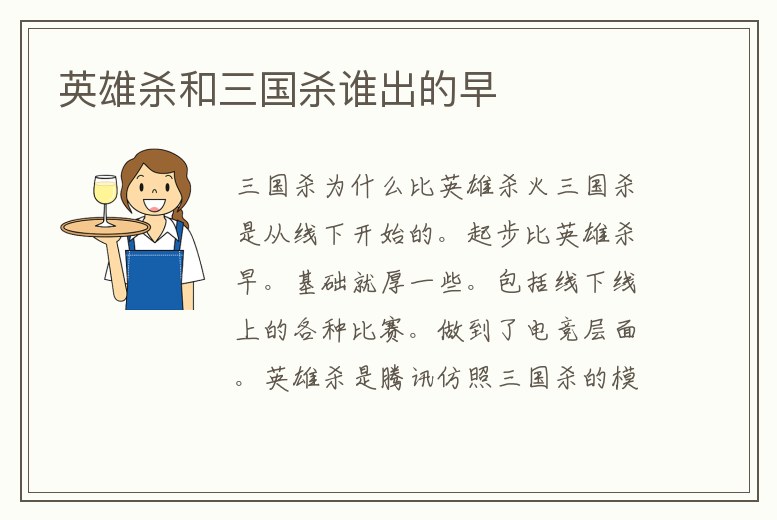 英雄杀和三国杀谁出的早

三国杀为什么比英雄杀火三国杀是从线下开始的。起步比英雄杀早。基础就厚一些。包括线下线上的各种比赛。做到了电竞层面。英雄杀是腾讯仿照三国杀的模